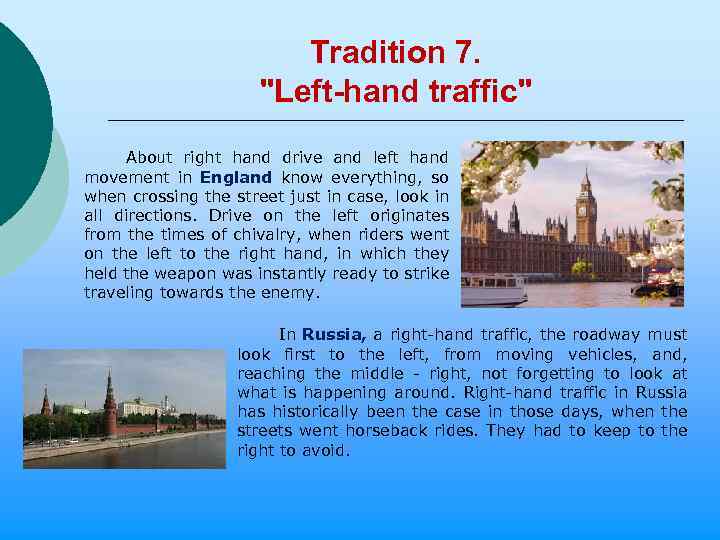 Tradition 7.
"Left-hand traffic"

About right hand drive and left hand movement in England know everything, so when crossing the street just in case, look in all directions. Drive on the left originates from the times of chivalry, when riders went on the left to the right hand, in which they held the weapon was instantly ready to strike traveling towards the enemy.

In Russia, a right-hand traffic, the roadway must look first to the left, from moving vehicles, and, reaching the middle - right, not forgetting to look at what is happening around. Right-hand traffic in Russia has historically been the case in those days, when the streets went horseback rides. They had to keep to the right to avoid.